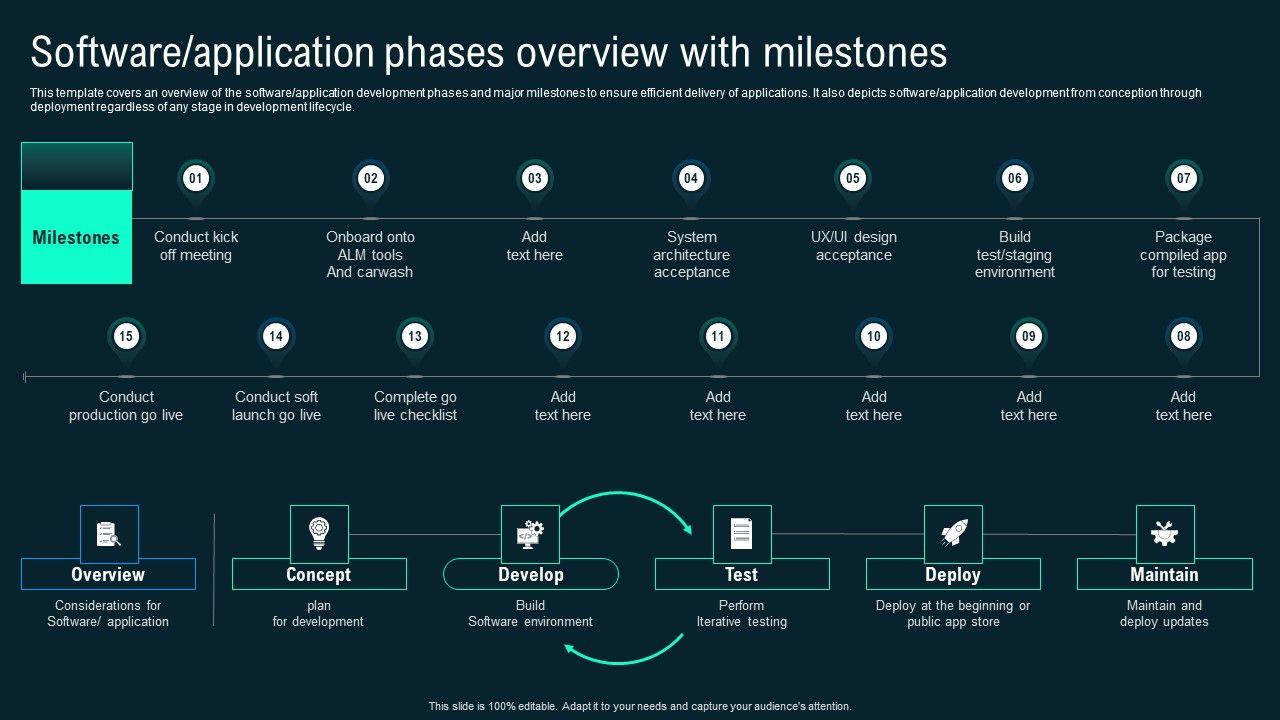 Software/application phases overview with milestones

This template covers an overview of the software/application development phases and major milestones to ensure efficient delivery of applications. It also depicts software/application development from conception through deployment regardless of any stage in development lifecycle.

Milestones

01
Conduct kick off meeting

02
Onboard onto ALM tools And carwash

03
Add text here

04
System architecture acceptance

05
UX/UI design acceptance

06
Build test/staging environment

07
Package compiled app for testing

15
Conduct production go live

14
Conduct soft launch go live

13
Complete go live checklist

12
Add text here

11
Add text here

10
Add text here

09
Add text here

08
Add text here

Overview
Considerations for Software/ application

Concept
plan for development

Develop
Build Software environment

Test
Perform Iterative testing

Deploy
Deploy at the beginning or public app store

Maintain
Maintain and deploy updates

This slide is 100% editable. Adapt it to your needs and capture your audience's attention.